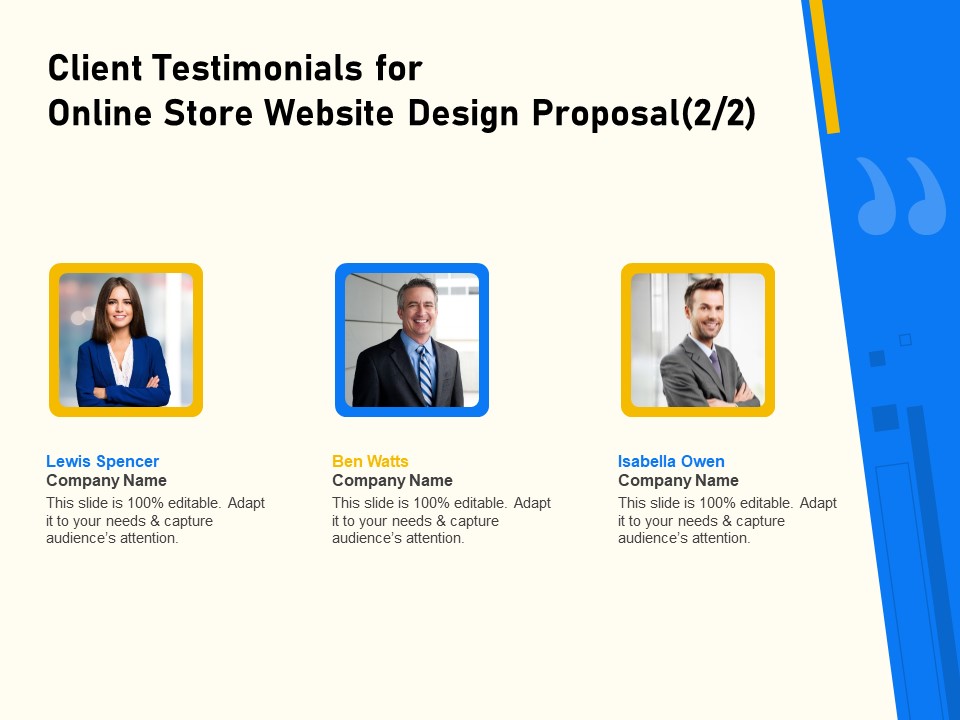 Client Testimonials for Online Store Website Design Proposal(2/2)

Lewis Spencer
Company Name
This slide is 100% editable. Adapt it to your needs & capture audience's attention.

Ben Watts
Company Name
This slide is 100% editable. Adapt it to your needs & capture audience's attention.

Isabella Owen
Company Name
This slide is 100% editable. Adapt it to your needs & capture audience's attention.